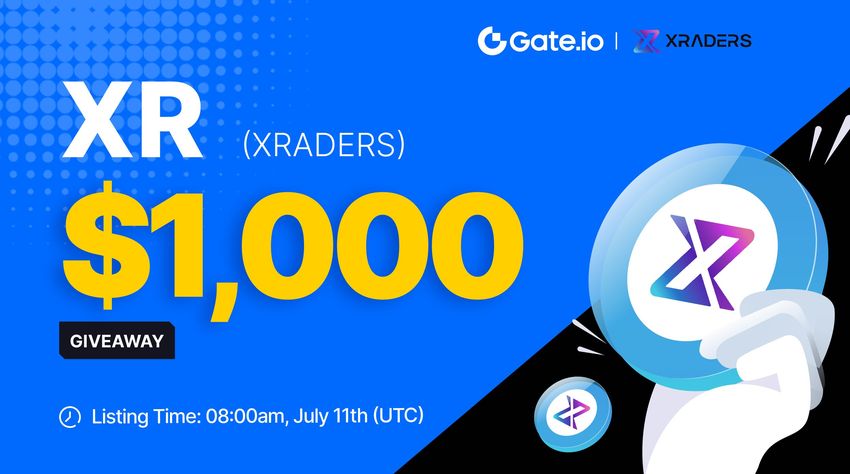 Gate.io | XRADERS

XR (XRADERS)

$1,000

GIVEAWAY

Listing Time: 08:00am, July 11th (UTC)